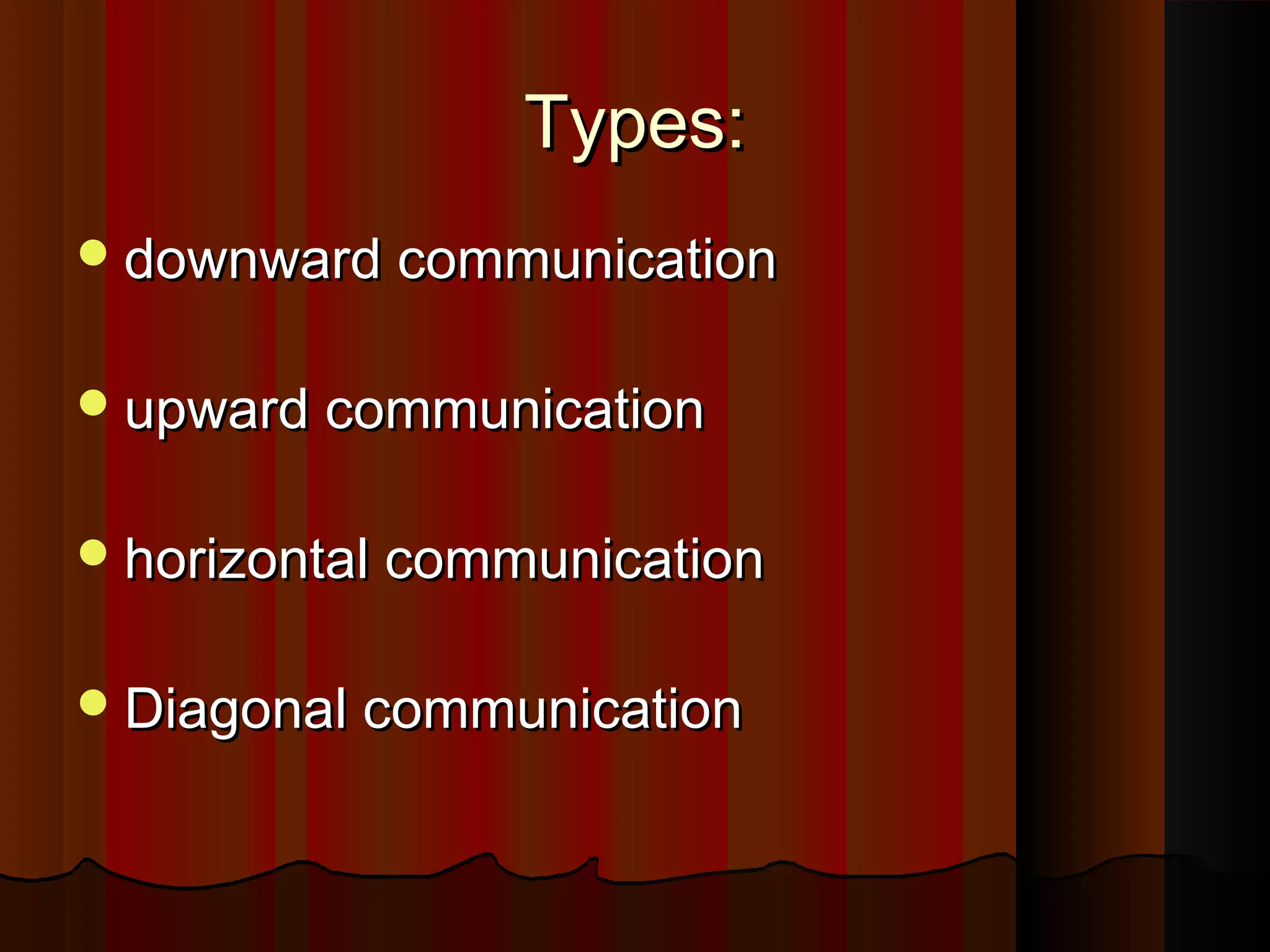 Types:

- downward communication
- upward communication
- horizontal communication
- Diagonal communication